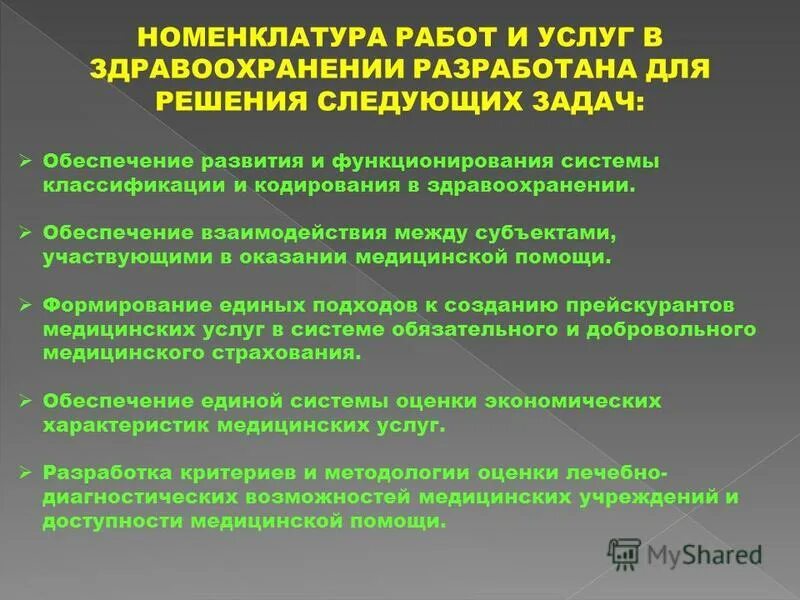 НОМЕНКЛАТУРА РАБОТ И УСЛУГ В ЗДРАВООХРАНЕНИИ РАЗРАБОТАНА ДЛЯ РЕШЕНИЯ СЛЕДУЮЩИХ ЗАДАЧ:

➢ Обеспечение развития и функционирования системы классификации и кодирования в здравоохранении.

➢ Обеспечение взаимодействия между субъектами, участвующими в оказании медицинской помощи.

➢ Формирование единых подходов к созданию прейскурантов медицинских услуг в системе обязательного и добровольного медицинского страхования.

➢ Обеспечение единой системы оценки экономических характеристик медицинских услуг.

➢ Разработка критериев и методологии оценки лечебно-диагностических возможностей медицинских учреждений и доступности медицинской помощи.

MyShared